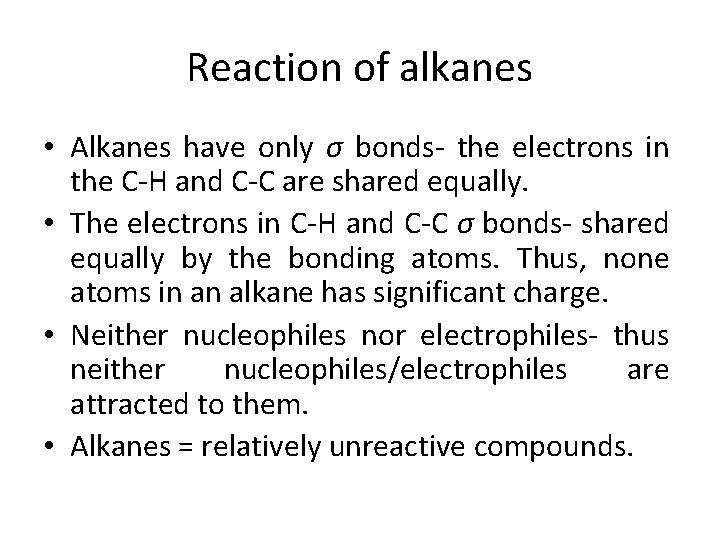 Reaction of alkanes

• Alkanes have only $\sigma$ bonds- the electrons in the C-H and C-C are shared equally.

• The electrons in C-H and C-C $\sigma$ bonds- shared equally by the bonding atoms. Thus, none atoms in an alkane has significant charge.

• Neither nucleophiles nor electrophiles- thus neither nucleophiles/electrophiles are attracted to them.

• Alkanes = relatively unreactive compounds.